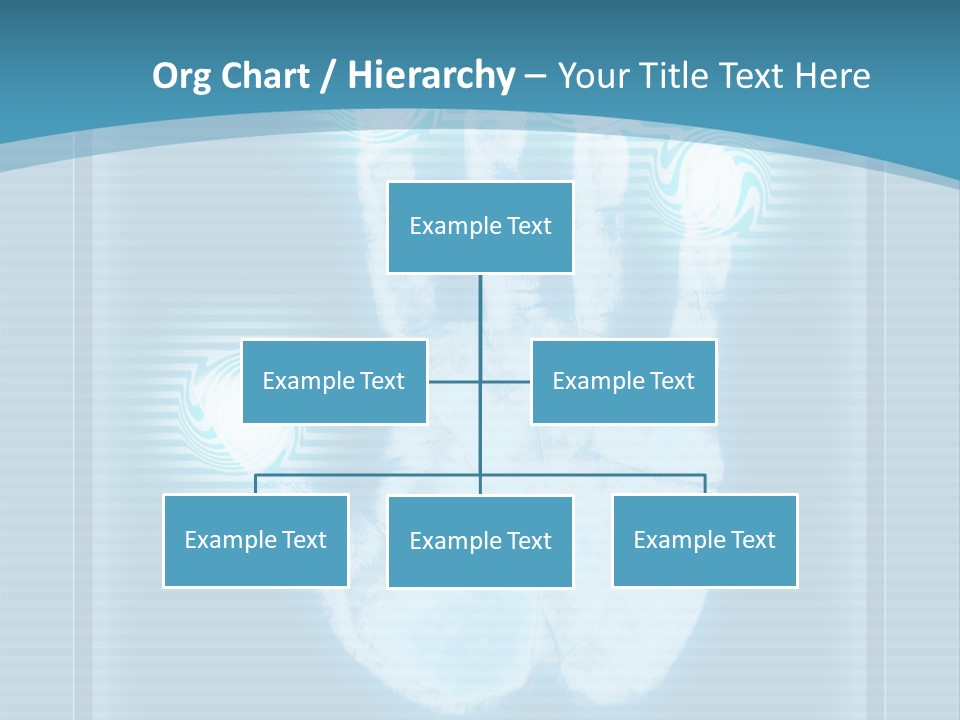 Org Chart / Hierarchy – Your Title Text Here

Example Text

Example Text

Example Text

Example Text

Example Text

Example Text